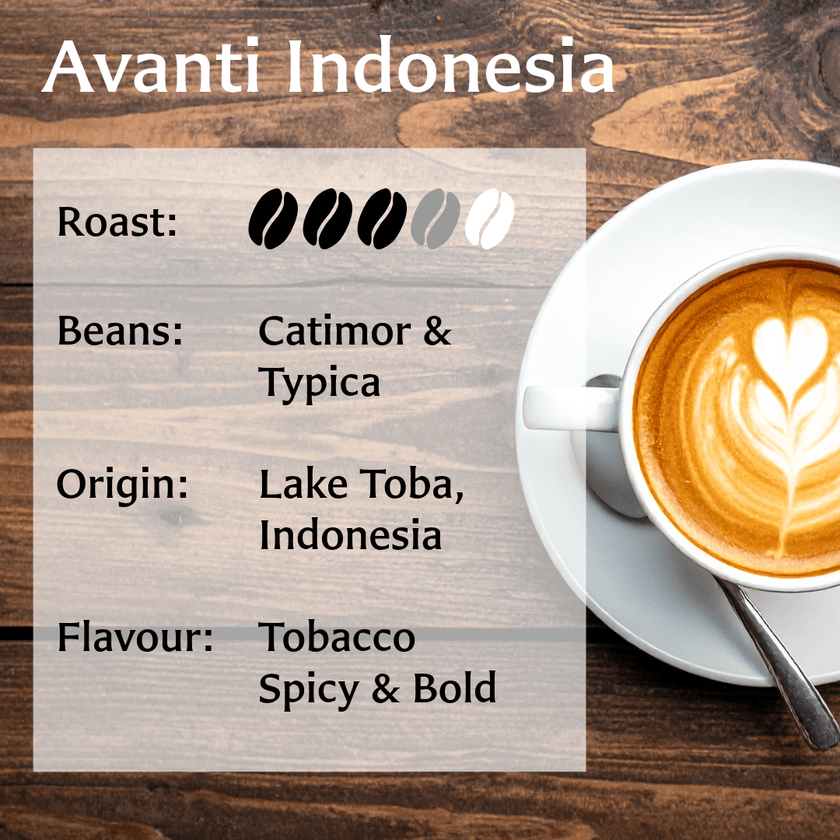 Avanti Indonesia

Roast:

Beans: Catimor & Typica

Origin: Lake Toba, Indonesia

Flavour: Tobacco Spicy & Bold